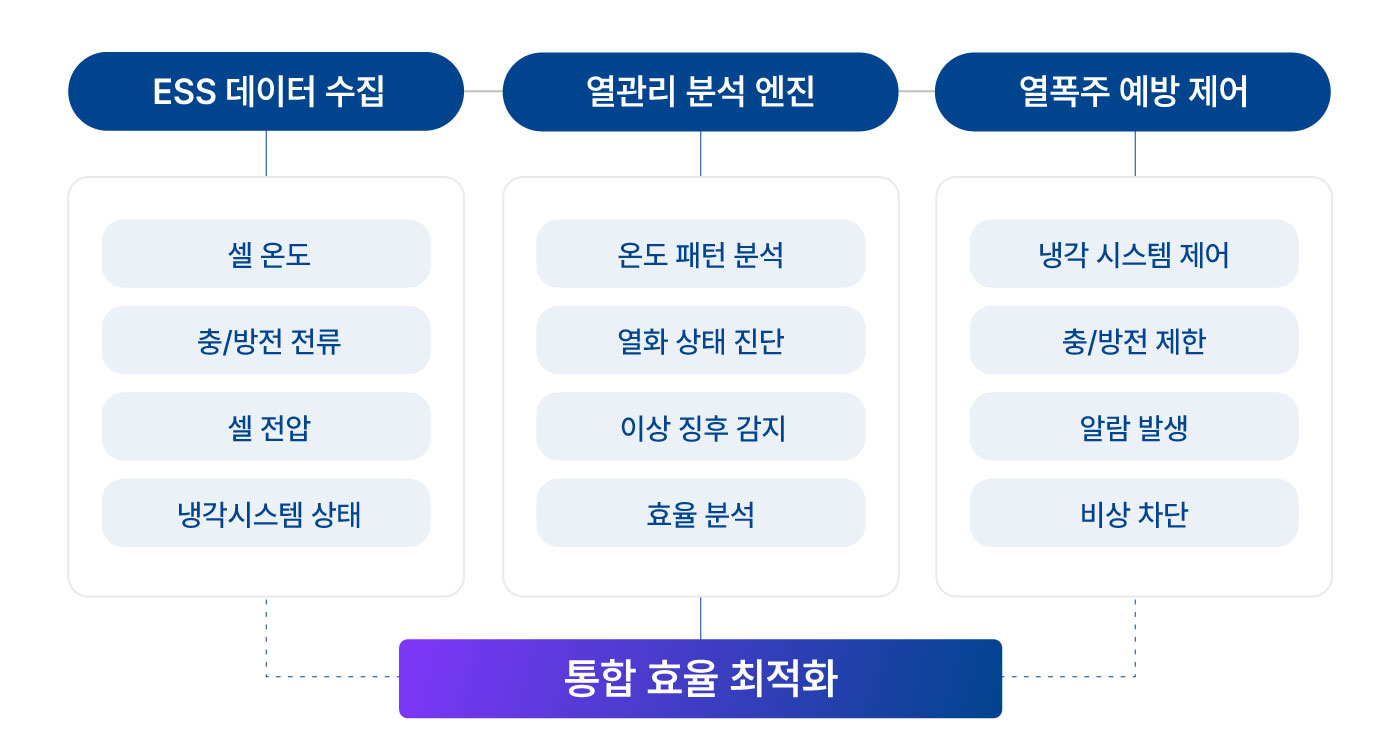 ESS 데이터 수집

셀 온도

충/방전 전류

셀 전압

냉각시스템 상태

열관리 분석 엔진

온도 패턴 분석

열화 상태 진단

이상 징후 감지

효율 분석

열폭주 예방 제어

냉각 시스템 제어

충/방전 제한

알람 발생

비상 차단

통합 효율 최적화